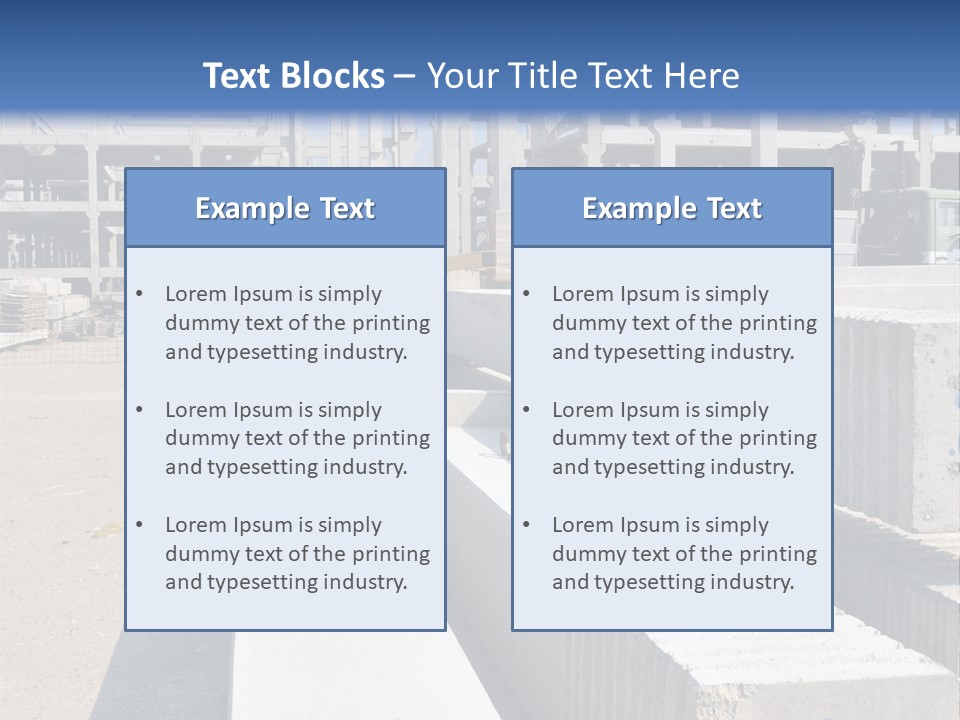 Text Blocks – Your Title Text Here

Example Text

• Lorem Ipsum is simply dummy text of the printing and typesetting industry.

• Lorem Ipsum is simply dummy text of the printing and typesetting industry.

• Lorem Ipsum is simply dummy text of the printing and typesetting industry.

Example Text

• Lorem Ipsum is simply dummy text of the printing and typesetting industry.

• Lorem Ipsum is simply dummy text of the printing and typesetting industry.

• Lorem Ipsum is simply dummy text of the printing and typesetting industry.